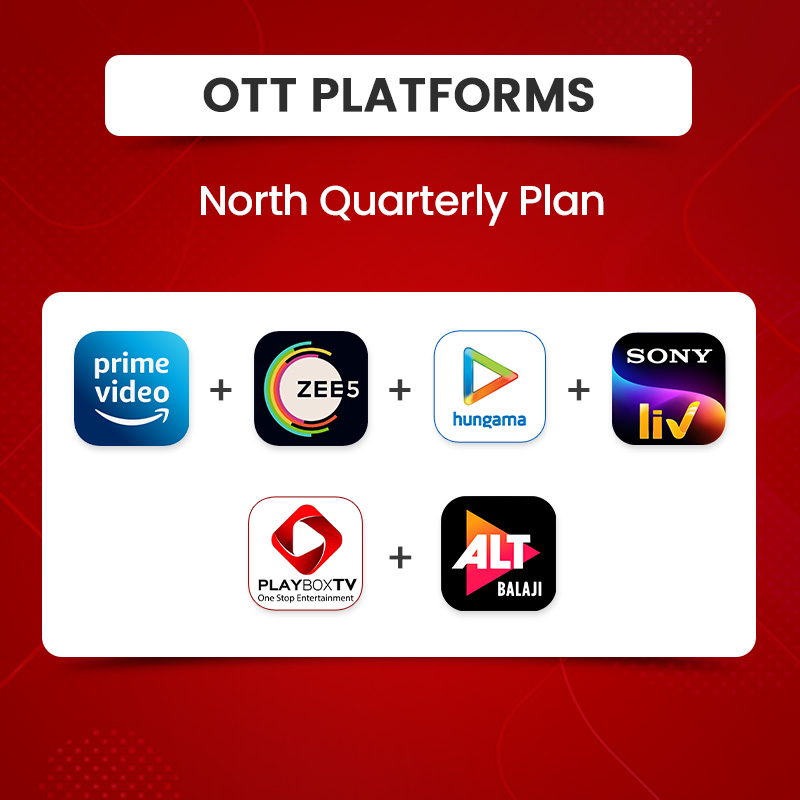 OTT PLATFORMS

North Quarterly Plan

prime video + ZEE5 + hungama + SONY liv

PLAYBOXTV One Stop Entertainment + ALT BALAJI